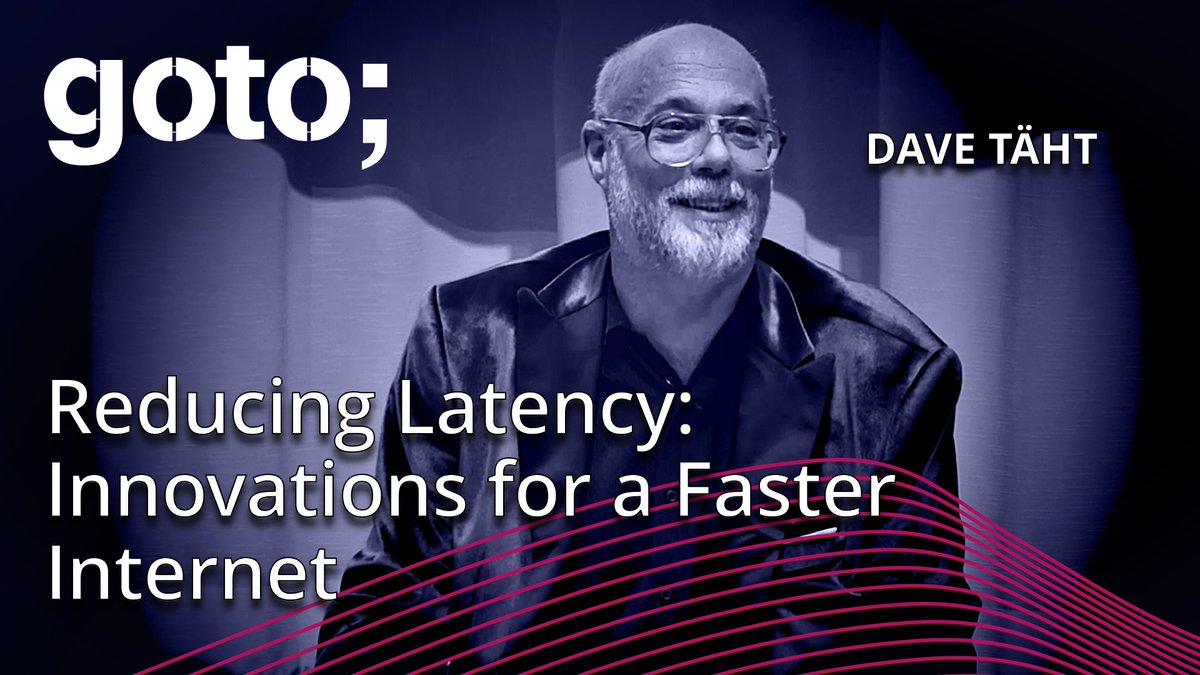 goto;

DAVE TÄHT

Reducing Latency: Innovations for a Faster Internet